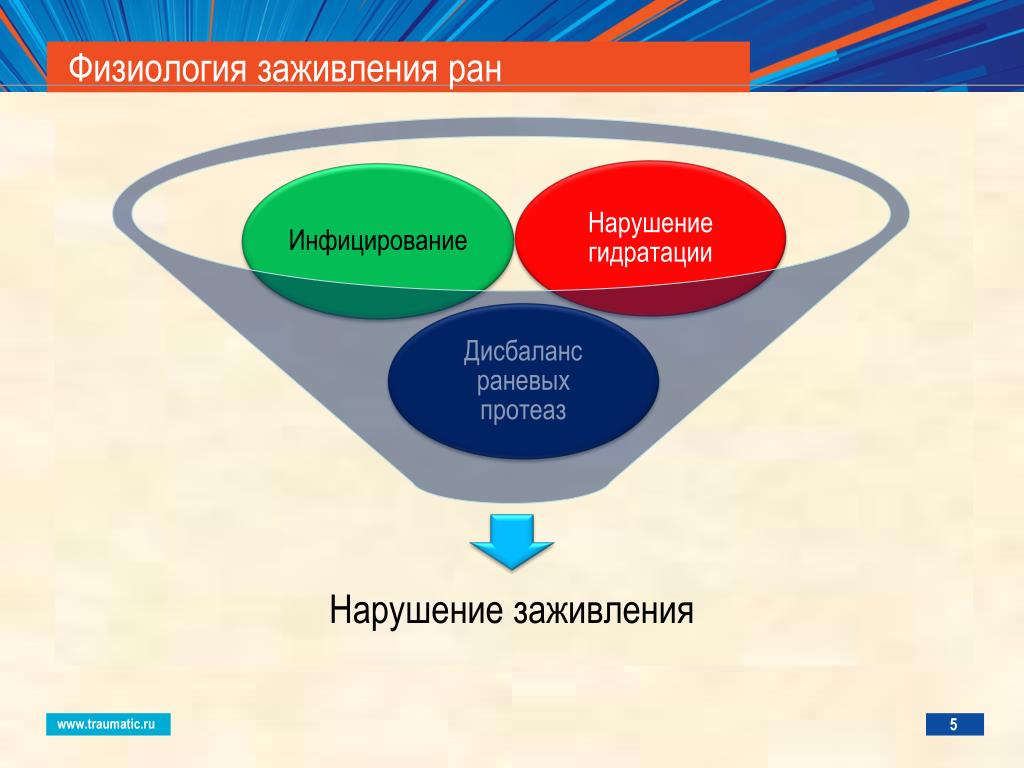 Физиология заживления ран

Инфицирование

Нарушение гидратации

Дисбаланс раневых протеаз

Нарушение заживления

www.traumatic.ru

5